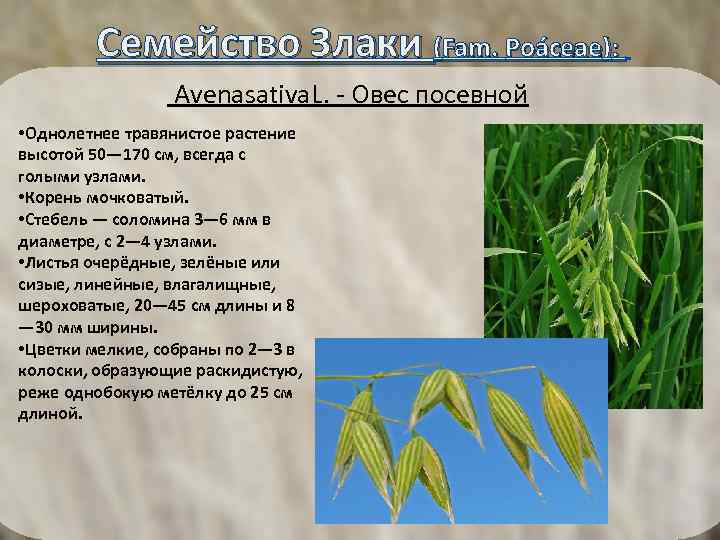 Семейство Злаки (Fam. Poáceae):

AvenasativaL. - Овес посевной

•Однолетнее травянистое растение высотой 50—170 см, всегда с голыми узлами.
•Корень мочковатый.
•Стебель — соломина 3—6 мм в диаметре, с 2—4 узлами.
•Листья очерёдные, зелёные или сизые, линейные, влагалищные, шероховатые, 20—45 см длины и 8—30 мм ширины.
•Цветки мелкие, собраны по 2—3 в колоски, образующие раскидистую, реже однобокую метёлку до 25 см длиной.